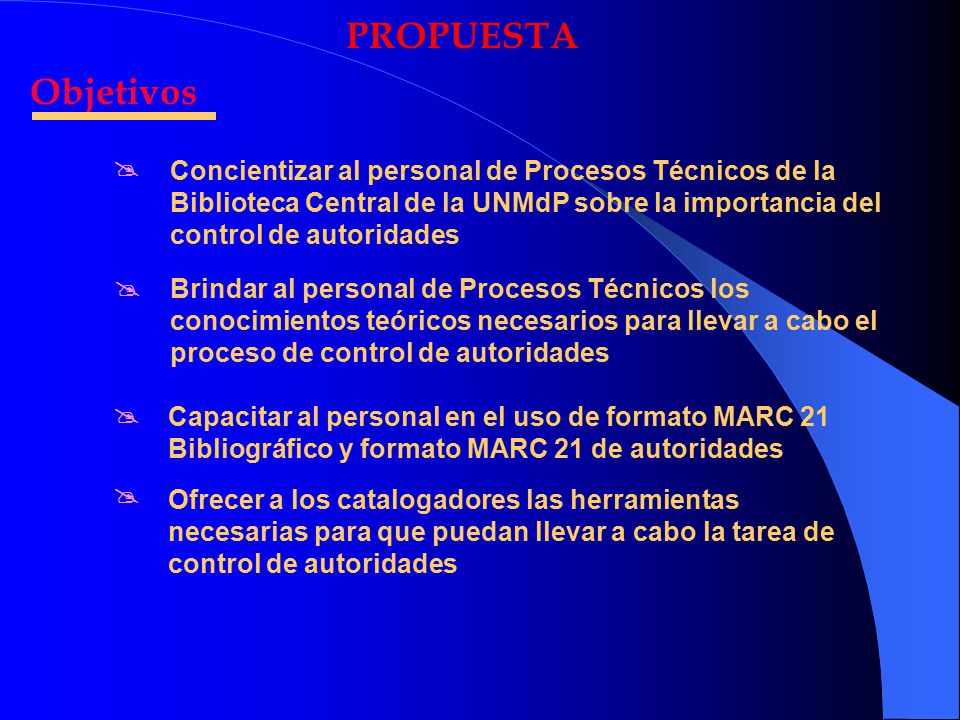 PROPUESTA

Objetivos

Concientizar al personal de Procesos Técnicos de la Biblioteca Central de la UNMdP sobre la importancia del control de autoridades

Brindar al personal de Procesos Técnicos los conocimientos teóricos necesarios para llevar a cabo el proceso de control de autoridades

Capacitar al personal en el uso de formato MARC 21 Bibliográfico y formato MARC 21 de autoridades

Ofrecer a los catalogadores las herramientas necesarias para que puedan llevar a cabo la tarea de control de autoridades